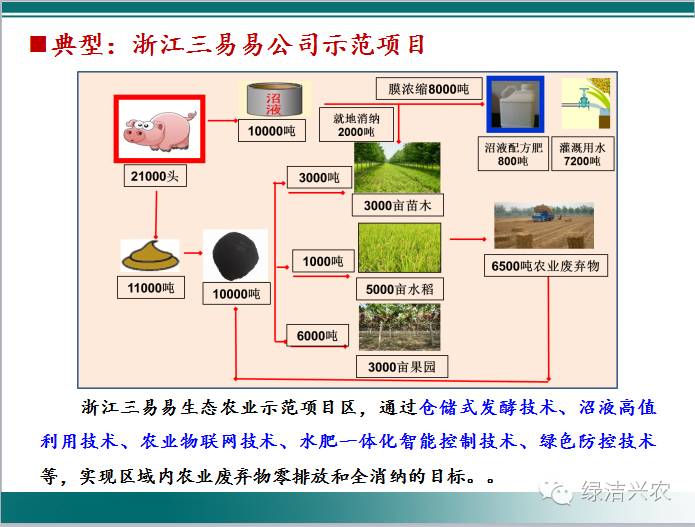 ■典型：浙江三易易公司示范项目

沼液

10000吨

膜浓缩8000吨

就地消纳 2000吨

沼液配方肥 800吨

灌溉用水 7200吨

21000头

3000吨

3000亩苗木

11000吨

10000吨

1000吨

5000亩水稻

6500吨农业废弃物

6000吨

3000亩果园

浙江三易易生态农业示范项目区，通过仓储式发酵技术、沼液高值利用技术、农业物联网技术、水肥一体化智能控制技术、绿色防控技术等，实现区域内农业废弃物零排放和全消纳的目标。。

绿洁兴农